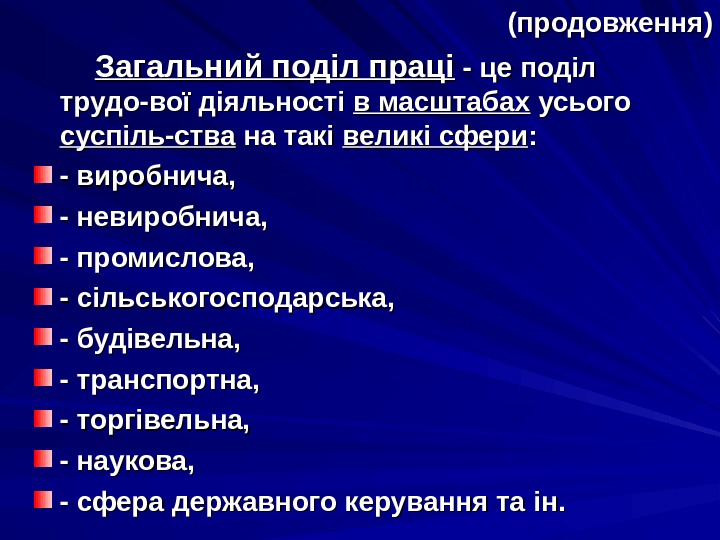 (продовження)

Загальний поділ праці - це поділ трудо-вої діяльності в масштабах усього суспіль-ства на такі великі сфери:

- виробнича,
- невиробнича,
- промислова,
- сільськогосподарська,
- будівельна,
- транспортна,
- торгівельна,
- наукова,
- сфера державного керування та ін.